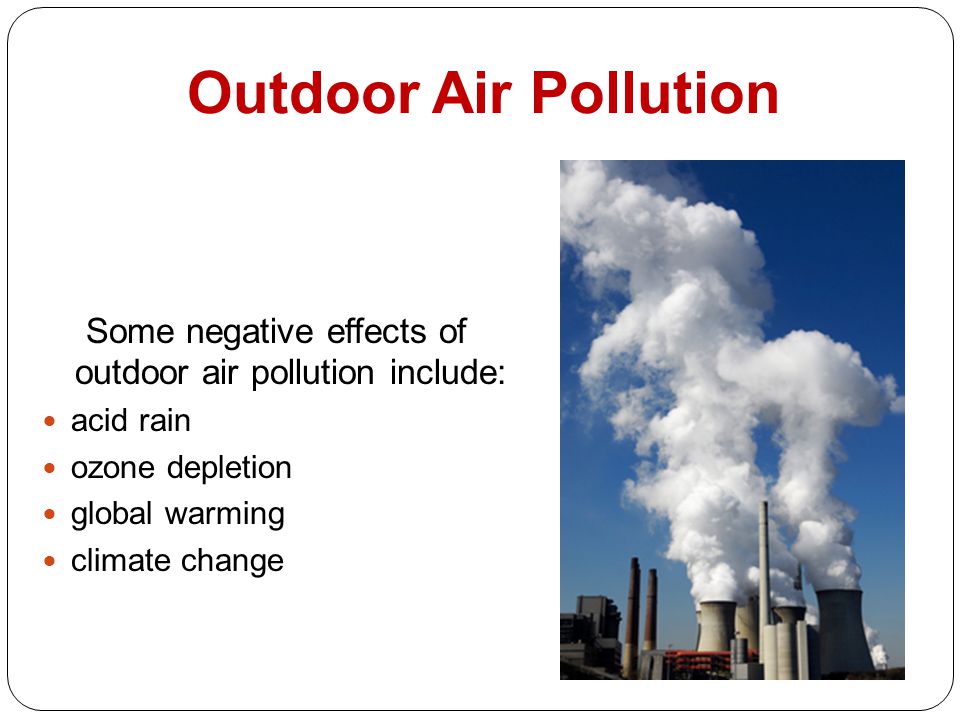 Outdoor Air Pollution

Some negative effects of outdoor air pollution include:

- acid rain
- ozone depletion
- global warming
- climate change